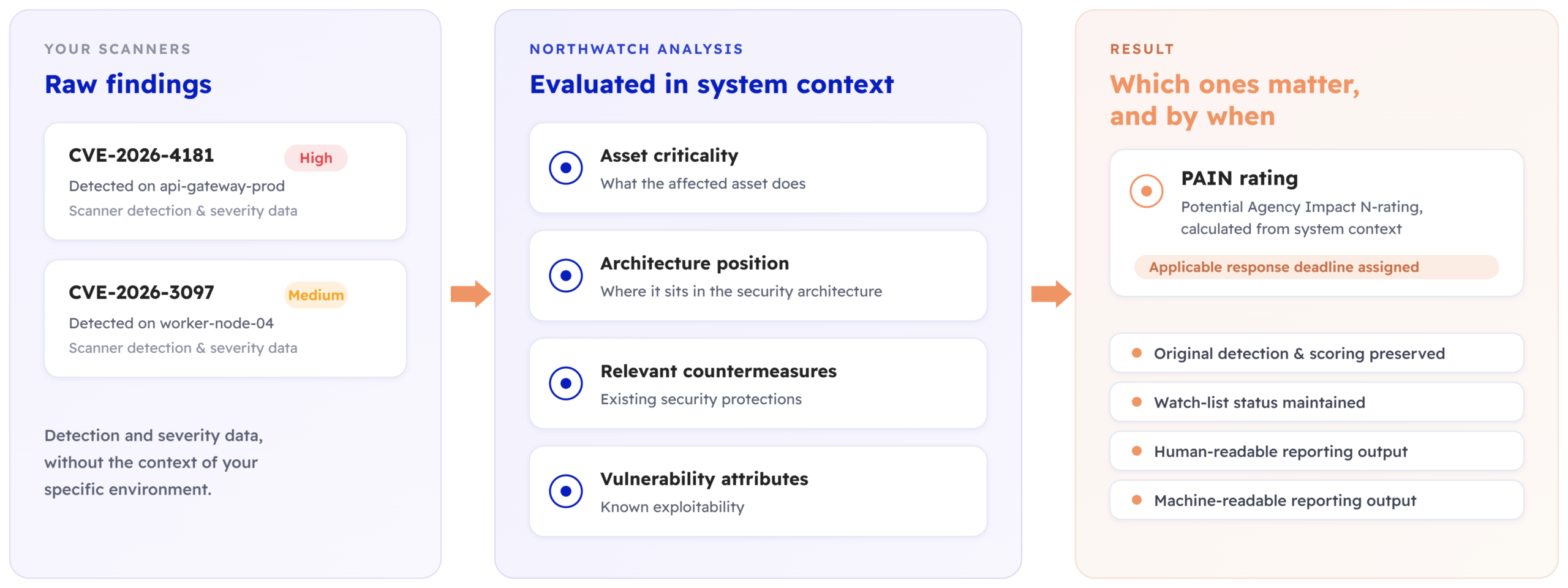 YOUR SCANNERS

Raw findings

CVE-2026-4181 High

Detected on api-gateway-prod

Scanner detection & severity data

CVE-2026-3097 Medium

Detected on worker-node-04

Scanner detection & severity data

Detection and severity data, without the context of your specific environment.

NORTHWATCH ANALYSIS

Evaluated in system context

Asset criticality

What the affected asset does

Architecture position

Where it sits in the security architecture

Relevant countermeasures

Existing security protections

Vulnerability attributes

Known exploitability

RESULT

Which ones matter, and by when

PAIN rating

Potential Agency Impact N-rating, calculated from system context

Applicable response deadline assigned

Original detection & scoring preserved

Watch-list status maintained

Human-readable reporting output

Machine-readable reporting output